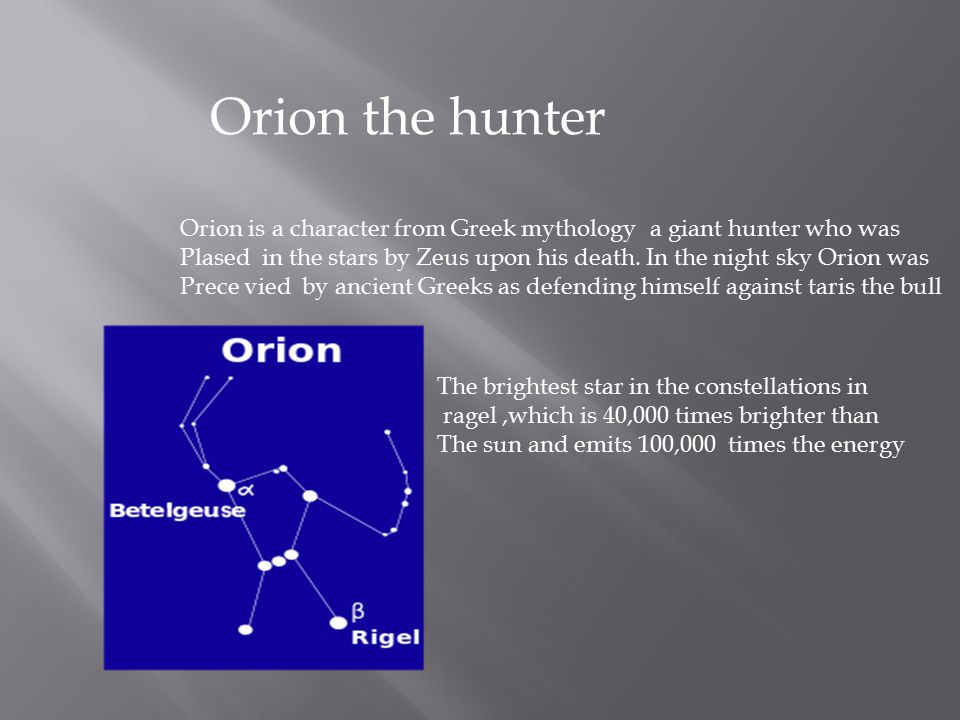 Orion the hunter

Orion is a character from Greek mythology a giant hunter who was Plased in the stars by Zeus upon his death. In the night sky Orion was Prece vied by ancient Greeks as defending himself against taris the bull

Orion

$\alpha$

Betelgeuse

$\beta$

Rigel

The brightest star in the constellations in ragel ,which is 40,000 times brighter than The sun and emits 100,000 times the energy